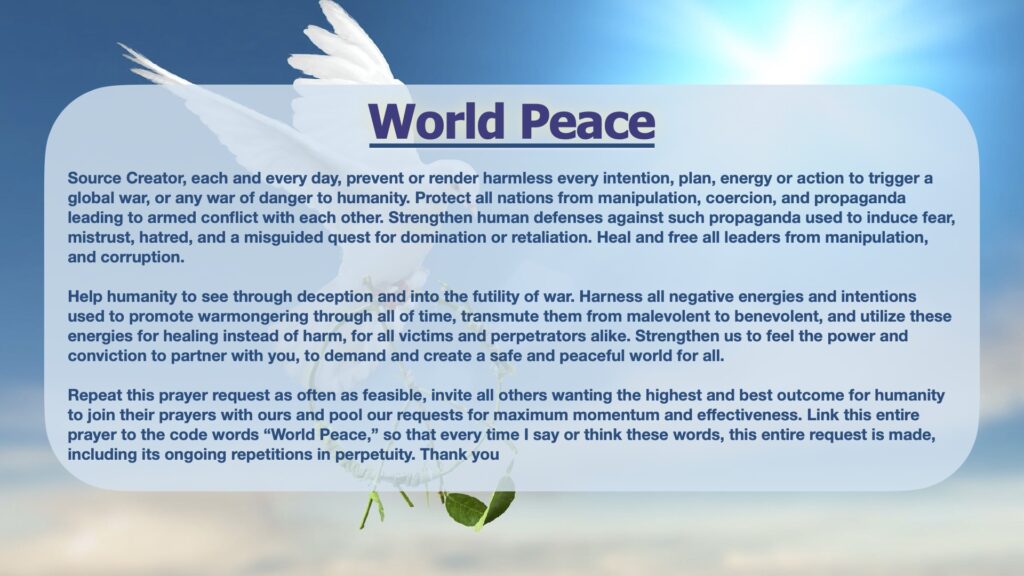 World Peace

Source Creator, each and every day, prevent or render harmless every intention, plan, energy or action to trigger a global war, or any war of danger to humanity. Protect all nations from manipulation, coercion, and propaganda leading to armed conflict with each other. Strengthen human defenses against such propaganda used to induce fear, mistrust, hatred, and a misguided quest for domination or retaliation. Heal and free all leaders from manipulation, and corruption.

Help humanity to see through deception and into the futility of war. Harness all negative energies and intentions used to promote warmongering through all of time, transmute them from malevolent to benevolent, and utilize these energies for healing instead of harm, for all victims and perpetrators alike. Strengthen us to feel the power and conviction to partner with you, to demand and create a safe and peaceful world for all.

Repeat this prayer request as often as feasible, invite all others wanting the highest and best outcome for humanity to join their prayers with ours and pool our requests for maximum momentum and effectiveness. Link this entire prayer to the code words “World Peace,” so that every time I say or think these words, this entire request is made, including its ongoing repetitions in perpetuity. Thank you